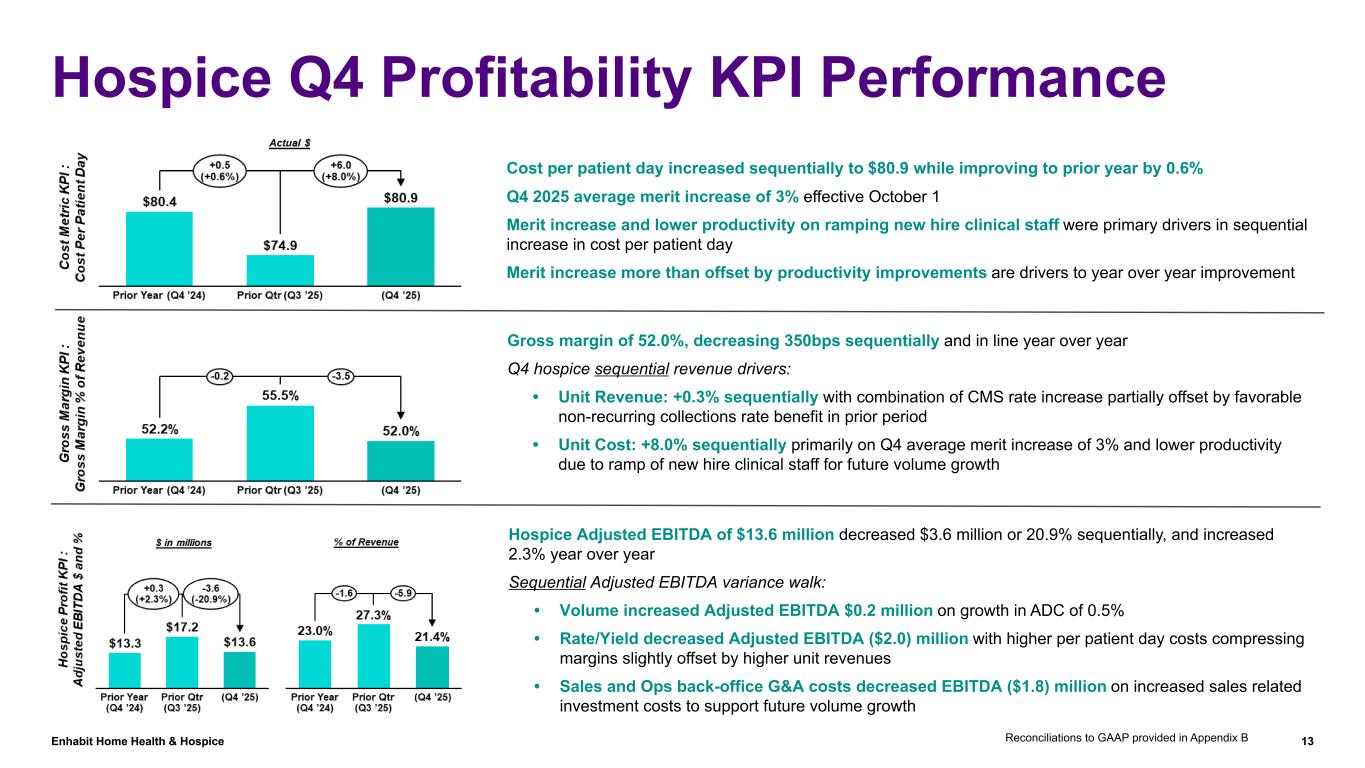 Hospice Q4 Profitability KPI Performance

Cost Metric KPI : Cost Per Patient Day

Actual $

+0.5 (+0.6%)

+6.0 (+8.0%)

$80.4

$74.9

$80.9

Prior Year (Q4 '24)

Prior Qtr (Q3 '25)

(Q4 '25)

Cost per patient day increased sequentially to $80.9 while improving to prior year by 0.6%

Q4 2025 average merit increase of 3% effective October 1

Merit increase and lower productivity on ramping new hire clinical staff were primary drivers in sequential increase in cost per patient day

Merit increase more than offset by productivity improvements are drivers to year over year improvement

Gross Margin KPI : Gross Margin % of Revenue

-0.2

-3.5

52.2%

55.5%

52.0%

Prior Year (Q4 '24)

Prior Qtr (Q3 '25)

(Q4 '25)

Gross margin of 52.0%, decreasing 350bps sequentially and in line year over year

Q4 hospice sequential revenue drivers:

• Unit Revenue: +0.3% sequentially with combination of CMS rate increase partially offset by favorable non-recurring collections rate benefit in prior period

• Unit Cost: +8.0% sequentially primarily on Q4 average merit increase of 3% and lower productivity due to ramp of new hire clinical staff for future volume growth

Hospice Profit KPI : Adjusted EBITDA $ and %

$ in millions

+0.3 (+2.3%)

-3.6 (-20.9%)

$13.3

$17.2

$13.6

Prior Year (Q4 '24)

Prior Qtr (Q3 '25)

(Q4 '25)

% of Revenue

-1.6

-5.9

23.0%

27.3%

21.4%

Prior Year (Q4 '24)

Prior Qtr (Q3 '25)

(Q4 '25)

Hospice Adjusted EBITDA of $13.6 million decreased $3.6 million or 20.9% sequentially, and increased 2.3% year over year

Sequential Adjusted EBITDA variance walk:

• Volume increased Adjusted EBITDA $0.2 million on growth in ADC of 0.5%

• Rate/Yield decreased Adjusted EBITDA ($2.0) million with higher per patient day costs compressing margins slightly offset by higher unit revenues

• Sales and Ops back-office G&A costs decreased EBITDA ($1.8) million on increased sales related investment costs to support future volume growth

Enhabit Home Health & Hospice

Reconciliations to GAAP provided in Appendix B

13